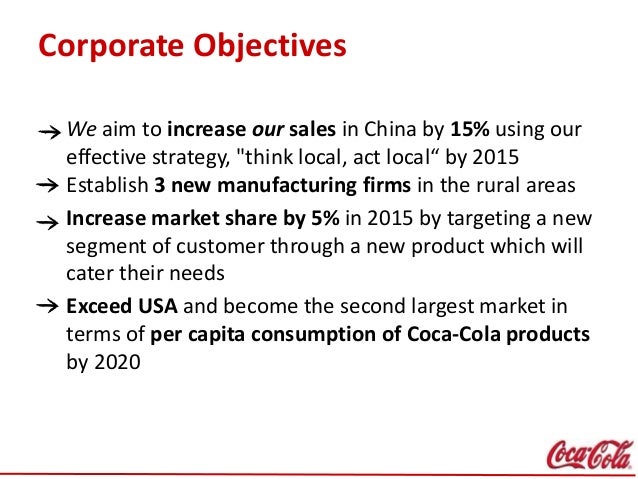 Corporate Objectives

→ We aim to increase our sales in China by 15% using our effective strategy, "think local, act local“ by 2015

→ Establish 3 new manufacturing firms in the rural areas

→ Increase market share by 5% in 2015 by targeting a new segment of customer through a new product which will cater their needs

→ Exceed USA and become the second largest market in terms of per capita consumption of Coca-Cola products by 2020

Coca-Cola